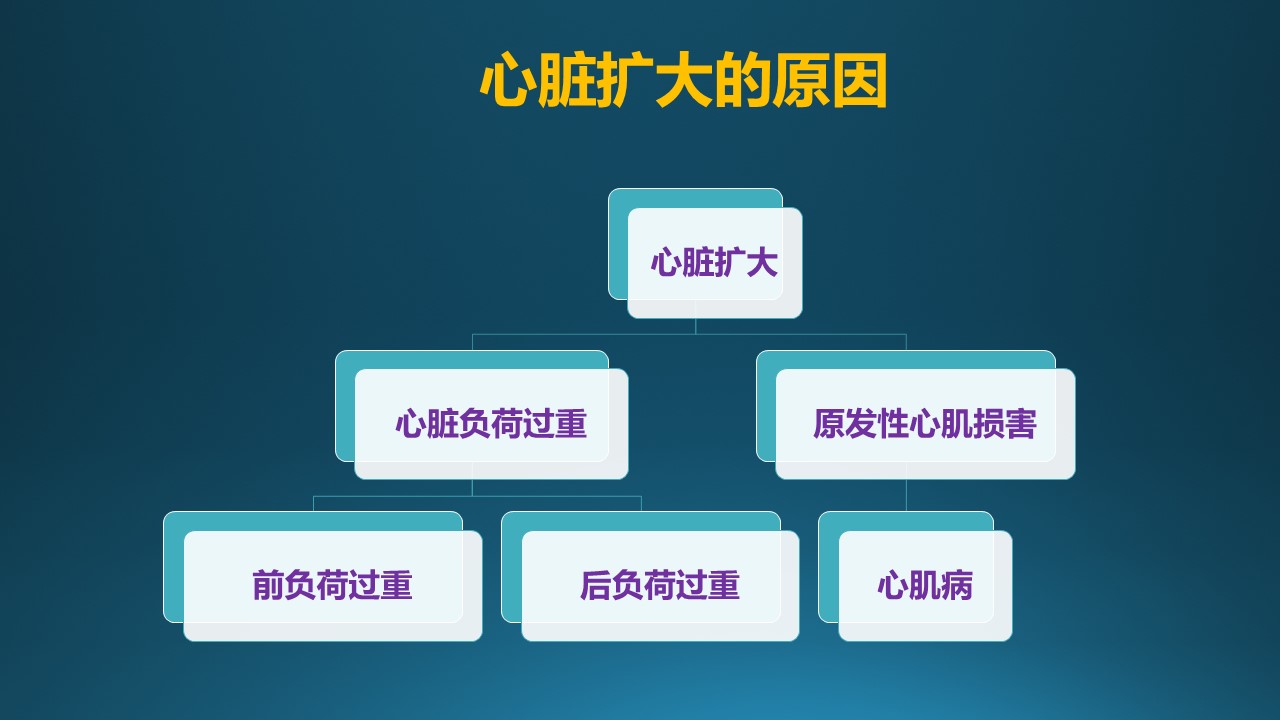 心脏扩大的原因

心脏扩大

心脏负荷过重

原发性心肌损害

前负荷过重

后负荷过重

心肌病